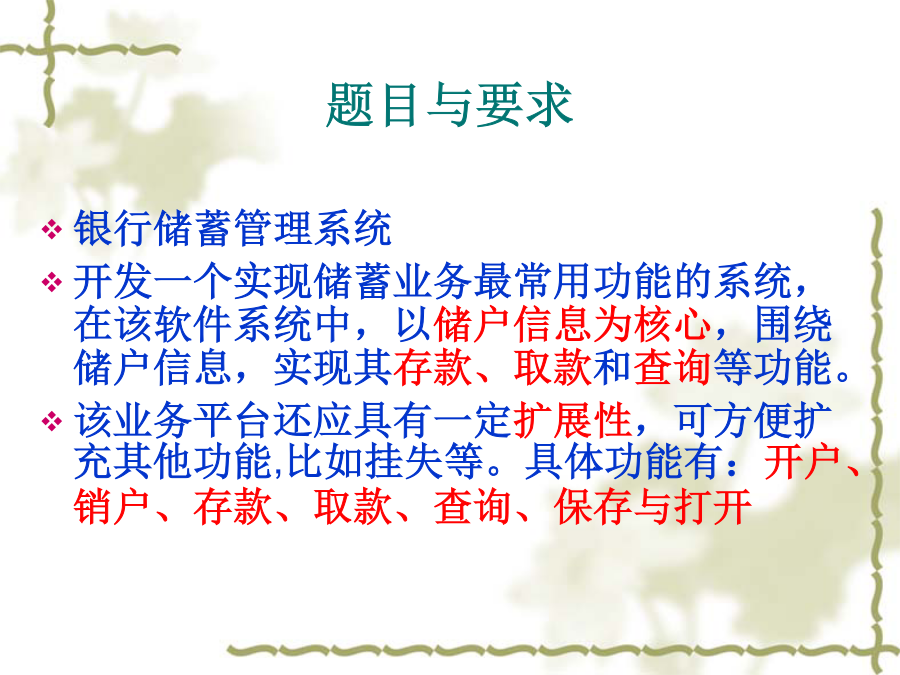 题目与要求

❖ 银行储蓄管理系统

❖ 开发一个实现储蓄业务最常用功能的系统，在该软件系统中，以储户信息为核心，围绕储户信息，实现其存款、取款和查询等功能。

❖ 该业务平台还应具有一定扩展性，可方便扩充其他功能,比如挂失等。具体功能有：开户、销户、存款、取款、查询、保存与打开